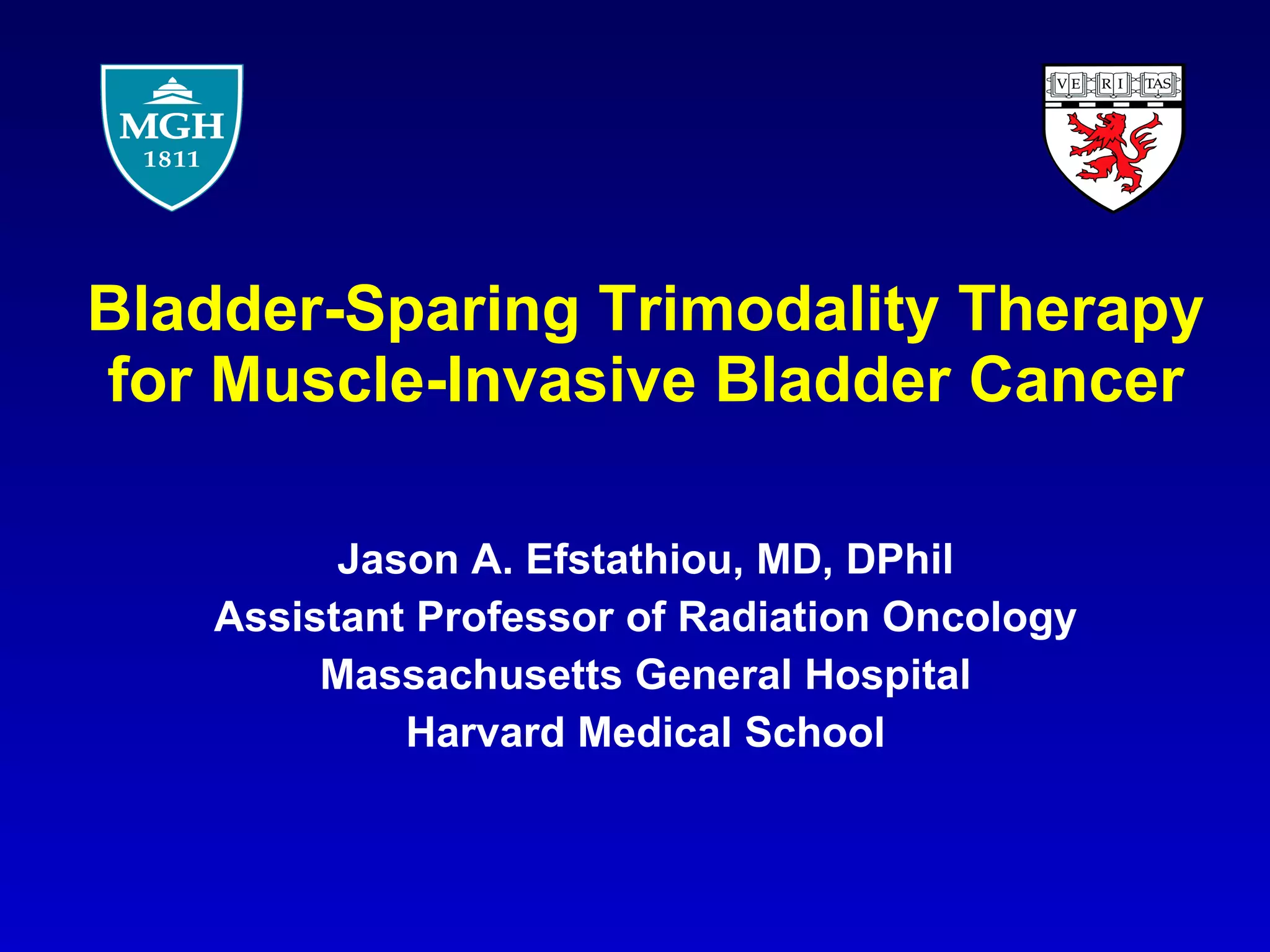 MGH
1811

VE RI TAS

Bladder-Sparing Trimodality Therapy for Muscle-Invasive Bladder Cancer

Jason A. Efstathiou, MD, DPhil
Assistant Professor of Radiation Oncology
Massachusetts General Hospital
Harvard Medical School